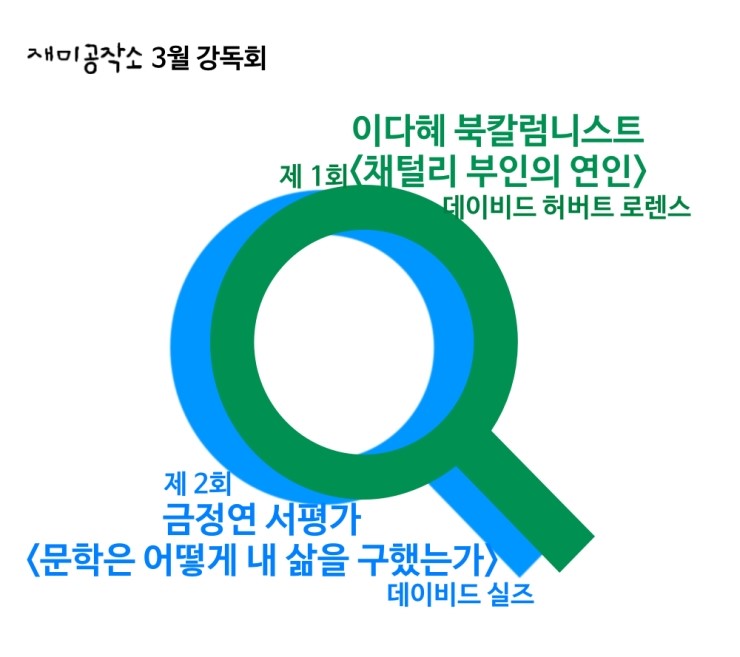 재미공작소 3월 강독회

이다혜 북칼럼니스트
제 1회〈채털리 부인의 연인〉
데이비드 허버트 로렌스

제 2회
금정연 서평가
〈문학은 어떻게 내 삶을 구했는가〉
데이비드 실즈